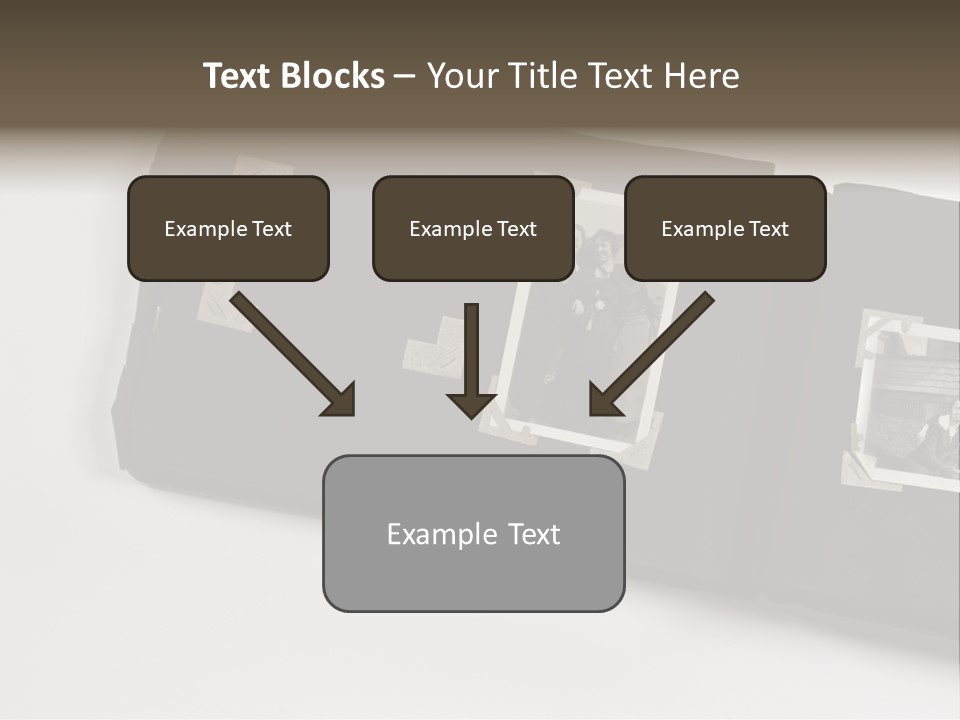 Text Blocks – Your Title Text Here

Example Text

Example Text

Example Text

Example Text